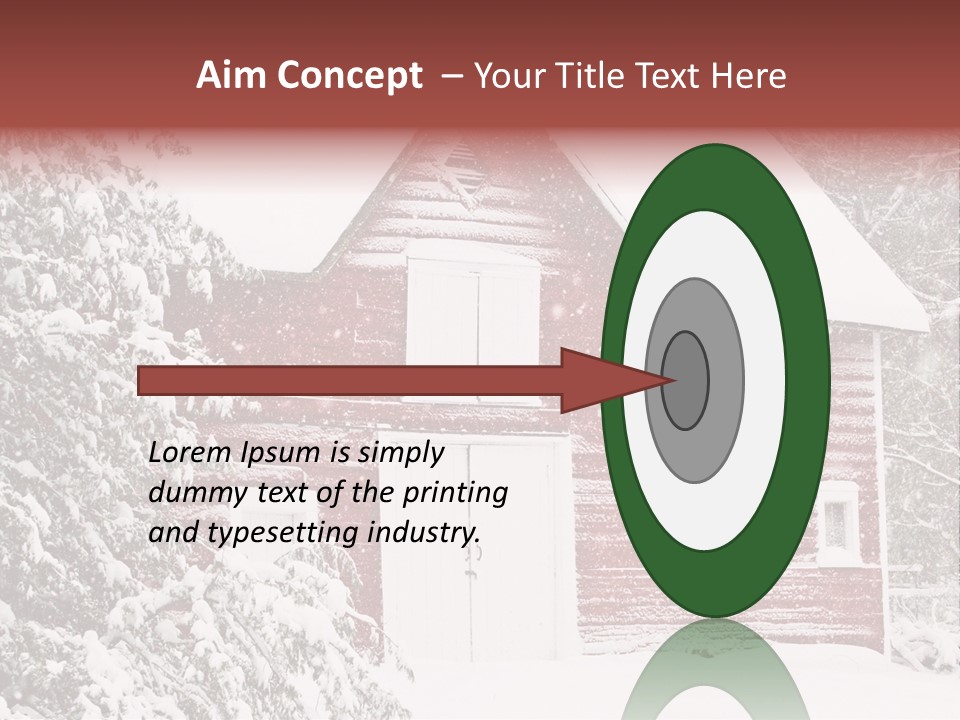 Aim Concept – Your Title Text Here

Lorem Ipsum is simply dummy text of the printing and typesetting industry.